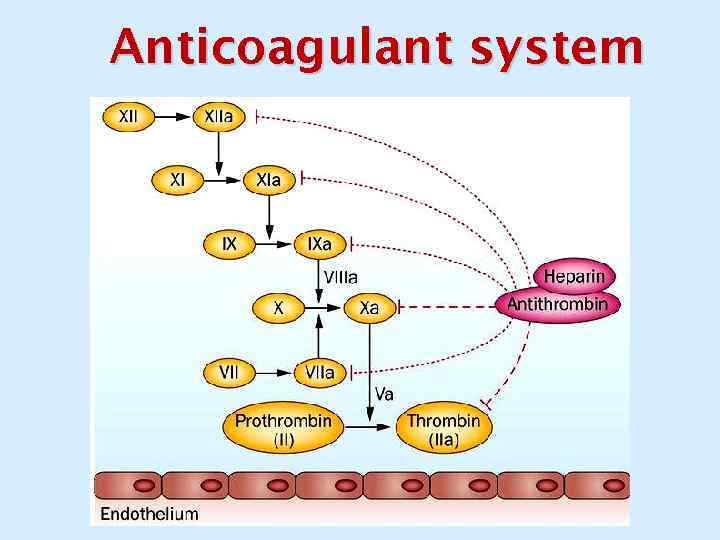 Anticoagulant system

XII
XIIa
XI
XIa
IX
IXa
VIIIa
X
Xa
VII
VIIa
Va
Prothrombin (II)
Thrombin (IIa)
Heparin
Antithrombin
Endothelium